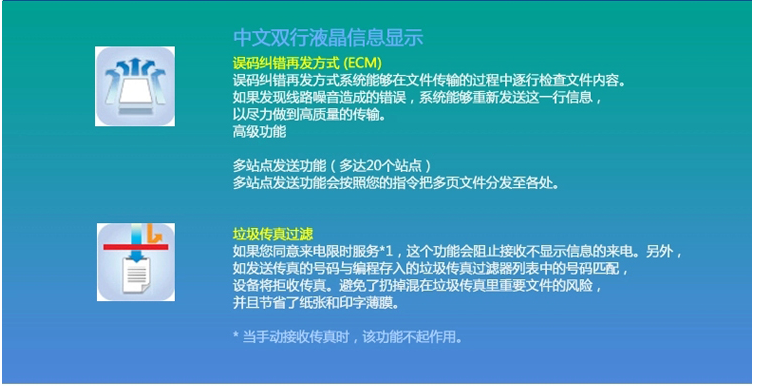 中文双行液晶信息显示

误码纠错再发方式 (ECM)
误码纠错再发方式系统能够在文件传输的过程中逐行检查文件内容。如果发现线路噪音造成的错误，系统能够重新发送这一行信息，以尽力做到高质量的传输。
高级功能

多站点发送功能（多达20个站点）
多站点发送功能会按照您的指令把多页文件分发至各处。

垃圾传真过滤
如果您同意来电限时服务*1，这个功能会阻止接收不显示信息的来电。另外，如发送传真的号码与编程存入的垃圾传真过滤器列表中的号码匹配，设备将拒收传真。避免了扔掉混在垃圾传真里重要文件的风险，并且节省了纸张和印字薄膜。

* 当手动接收传真时，该功能不起作用。